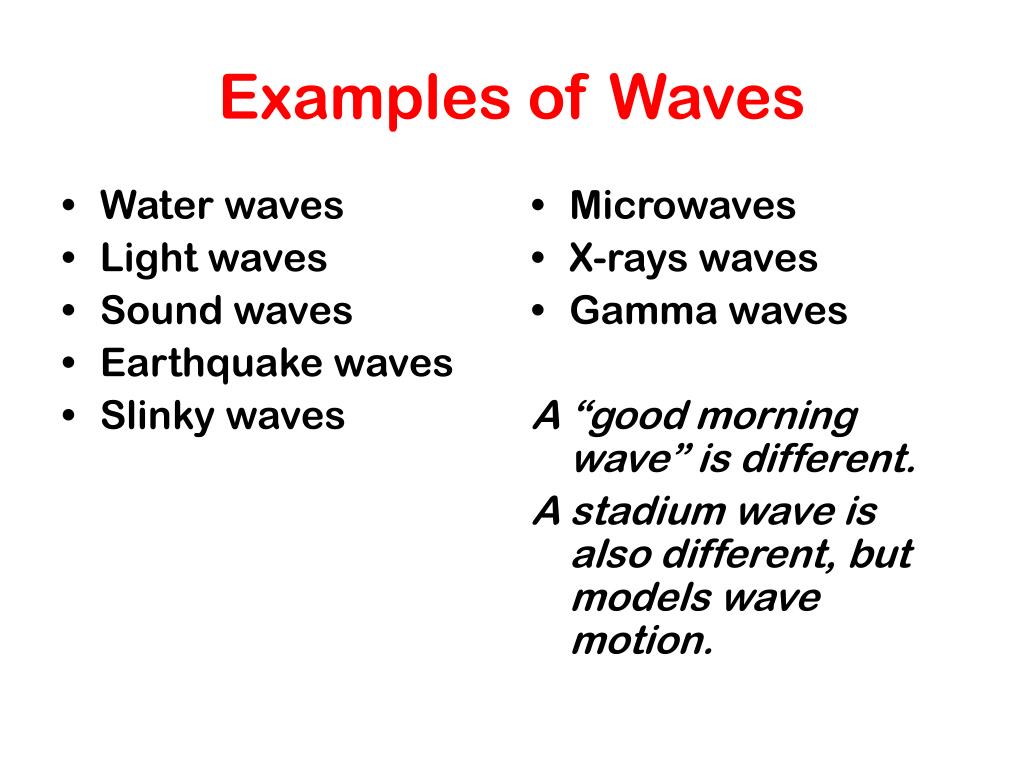 Examples of Waves

• Water waves
• Light waves
• Sound waves
• Earthquake waves
• Slinky waves

• Microwaves
• X-rays waves
• Gamma waves

A “good morning wave” is different.

A stadium wave is also different, but models wave motion.